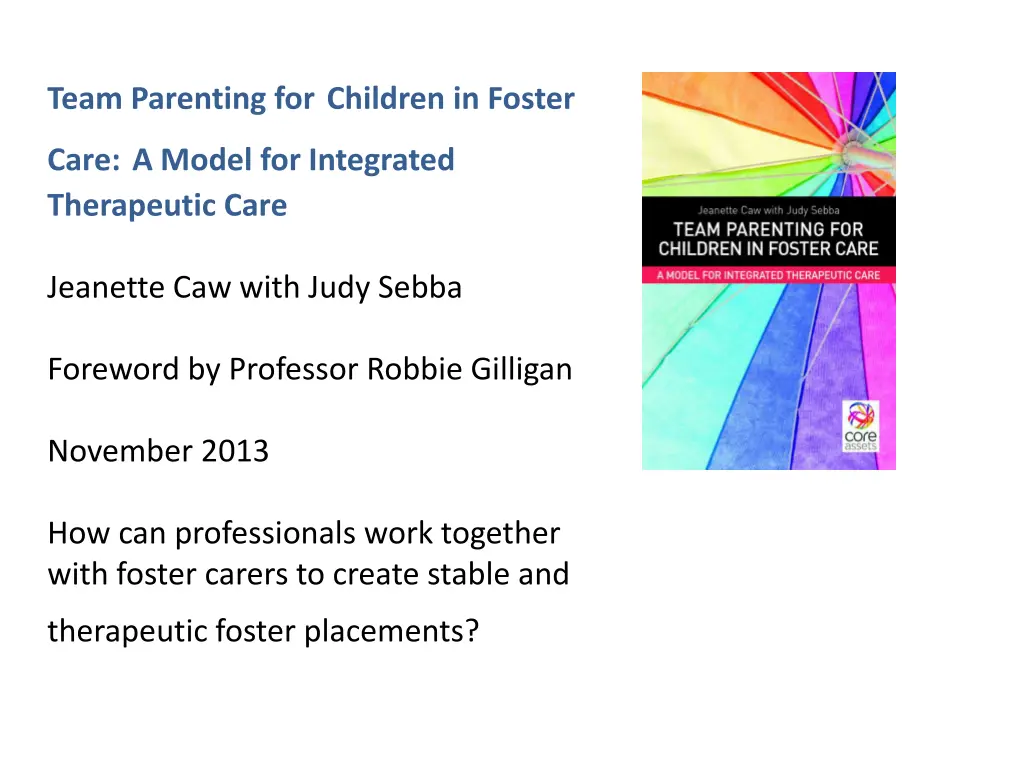 Team Parenting for Children in Foster Care: A Model for Integrated Therapeutic Care

Jeanette Caw with Judy Sebba

Foreword by Professor Robbie Gilligan

November 2013

How can professionals work together with foster carers to create stable and therapeutic foster placements?

Jeanette Caw with Judy Sebba
TEAM PARENTING FOR CHILDREN IN FOSTER CARE
A MODEL FOR INTEGRATED THERAPEUTIC CARE

core assets